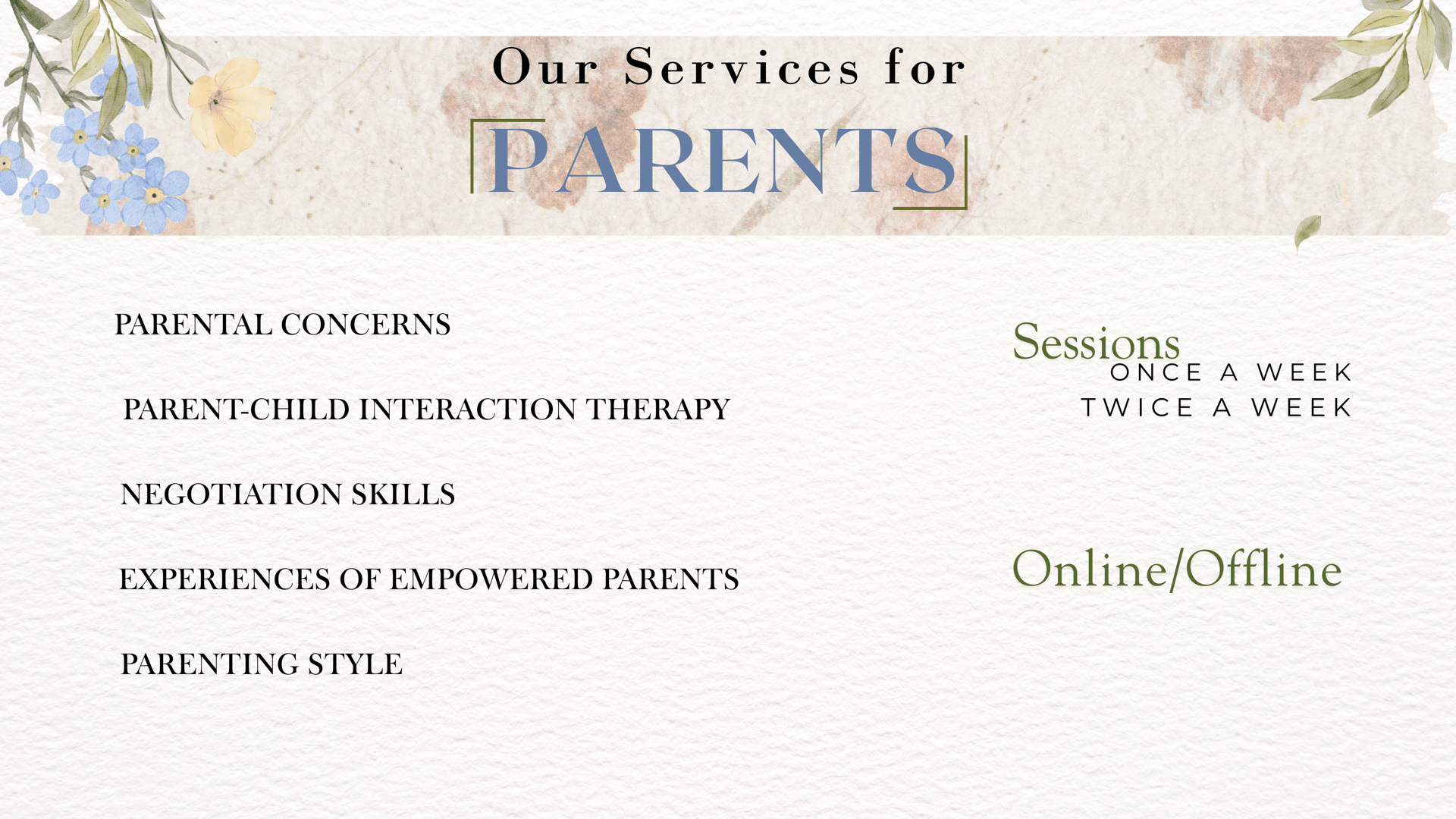 Our Services for
PARENTS

PARENTAL CONCERNS

PARENT-CHILD INTERACTION THERAPY

NEGOTIATION SKILLS

EXPERIENCES OF EMPOWERED PARENTS

PARENTING STYLE

Sessions
ONCE A WEEK
TWICE A WEEK

Online/Offline